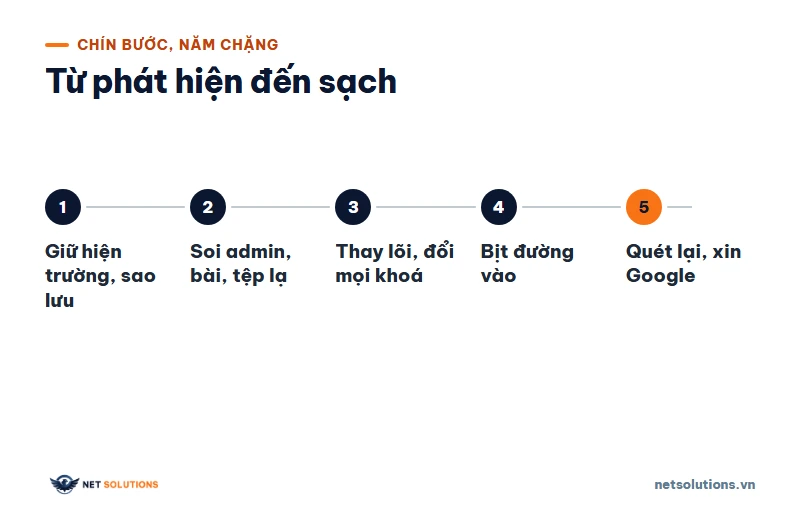 CHÍN BƯỚC, NĂM CHẶNG

Từ phát hiện đến sạch

1

Giữ hiện trường, sao lưu

2

Soi admin, bài, tệp lạ

3

Thay lõi, đổi mọi khoá

4

Bịt đường vào

5

Quét lại, xin Google

NET SOLUTIONS

netsolutions.vn